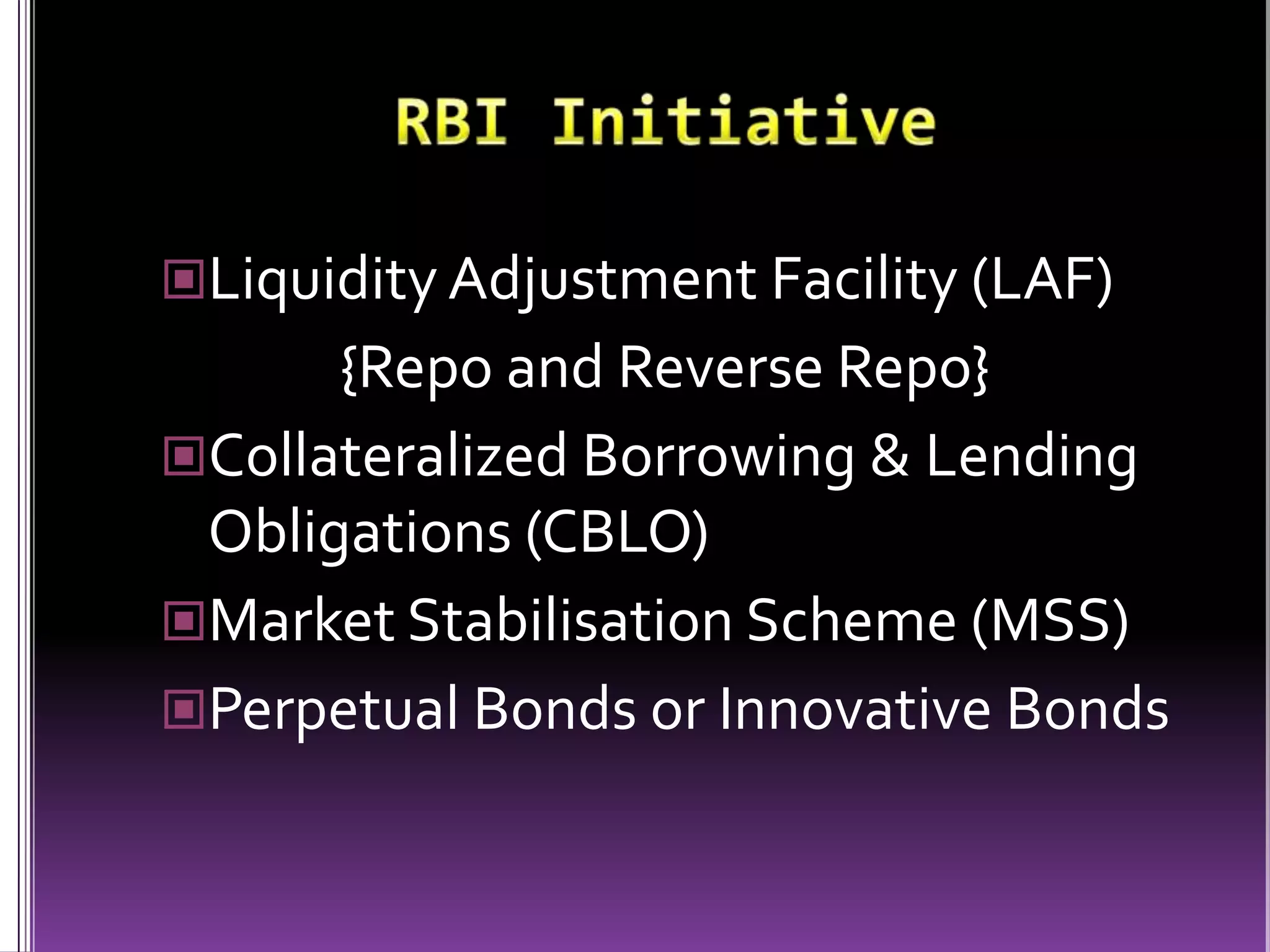 RBI Initiative

Liquidity Adjustment Facility (LAF) {Repo and Reverse Repo}

Collateralized Borrowing & Lending Obligations (CBLO)

Market Stabilisation Scheme (MSS)

Perpetual Bonds or Innovative Bonds